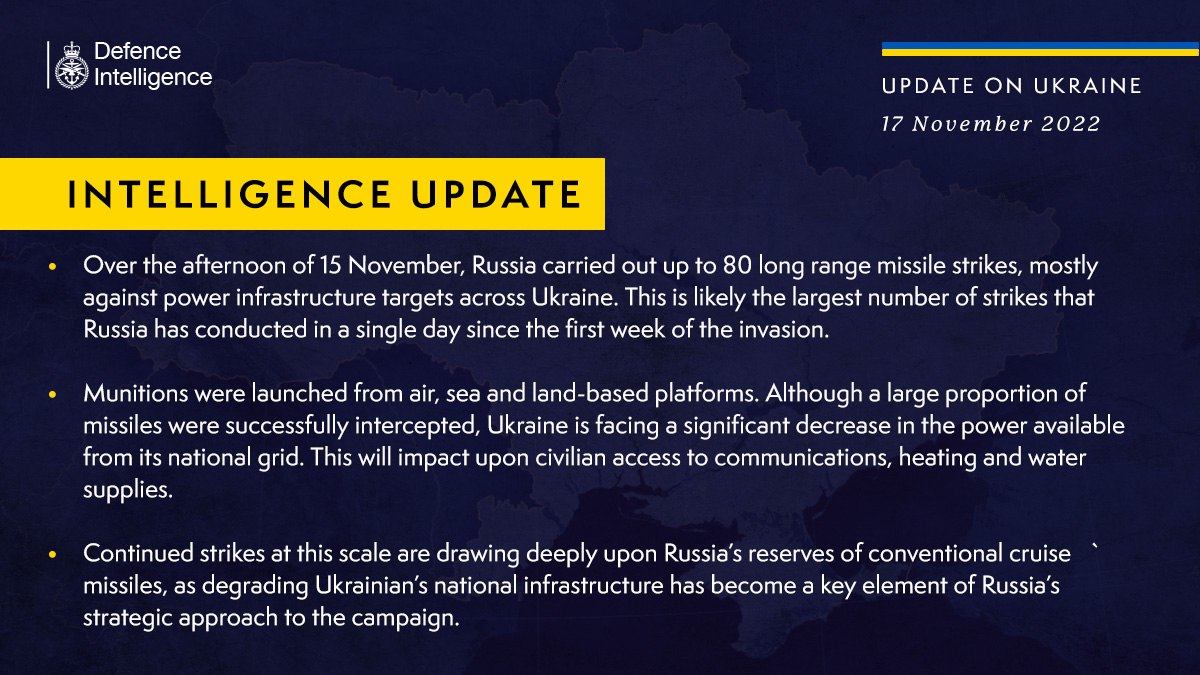 Defence Intelligence

UPDATE ON UKRAINE
17 November 2022

INTELLIGENCE UPDATE

• Over the afternoon of 15 November, Russia carried out up to 80 long range missile strikes, mostly against power infrastructure targets across Ukraine. This is likely the largest number of strikes that Russia has conducted in a single day since the first week of the invasion.

• Munitions were launched from air, sea and land-based platforms. Although a large proportion of missiles were successfully intercepted, Ukraine is facing a significant decrease in the power available from its national grid. This will impact upon civilian access to communications, heating and water supplies.

• Continued strikes at this scale are drawing deeply upon Russia's reserves of conventional cruise ` missiles, as degrading Ukrainian's national infrastructure has become a key element of Russia's strategic approach to the campaign.